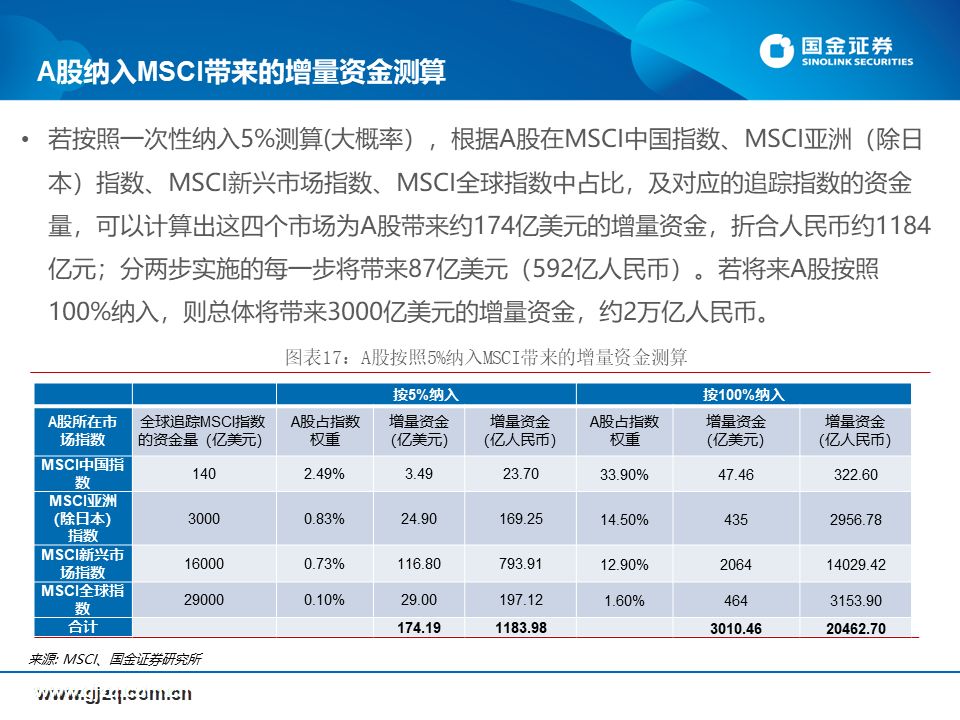 A股纳入MSCI带来的增量资金测算

国金证券
SINOLINK SECURITIES

• 若按照一次性纳入5%测算(大概率)，根据A股在MSCI中国指数、MSCI亚洲（除日本）指数、MSCI新兴市场指数、MSCI全球指数中占比，及对应的追踪指数的资金量，可以计算出这四个市场为A股带来约174亿美元的增量资金，折合人民币约1184亿元；分两步实施的每一步将带来87亿美元（592亿人民币）。若将来A股按照100%纳入，则总体将带来3000亿美元的增量资金，约2万亿人民币。

图表17：A股按照5%纳入MSCI带来的增量资金测算

| | | 按5%纳入 | | | 按100%纳入 | | |
|---|---|---|---|---|---|---|---|
| A股所在市场指数 | 全球追踪MSCI指数的资金量（亿美元） | A股占指数权重 | 增量资金（亿美元） | 增量资金（亿人民币） | A股占指数权重 | 增量资金（亿美元） | 增量资金（亿人民币） |
| MSCI中国指数 | 140 | 2.49% | 3.49 | 23.70 | 33.90% | 47.46 | 322.60 |
| MSCI亚洲(除日本)指数 | 3000 | 0.83% | 24.90 | 169.25 | 14.50% | 435 | 2956.78 |
| MSCI新兴市场指数 | 16000 | 0.73% | 116.80 | 793.91 | 12.90% | 2064 | 14029.42 |
| MSCI全球指数 | 29000 | 0.10% | 29.00 | 197.12 | 1.60% | 464 | 3153.90 |
| 合计 | | | 174.19 | 1183.98 | | 3010.46 | 20462.70 |

来源: MSCI、国金证券研究所

www.gjzq.com.cn